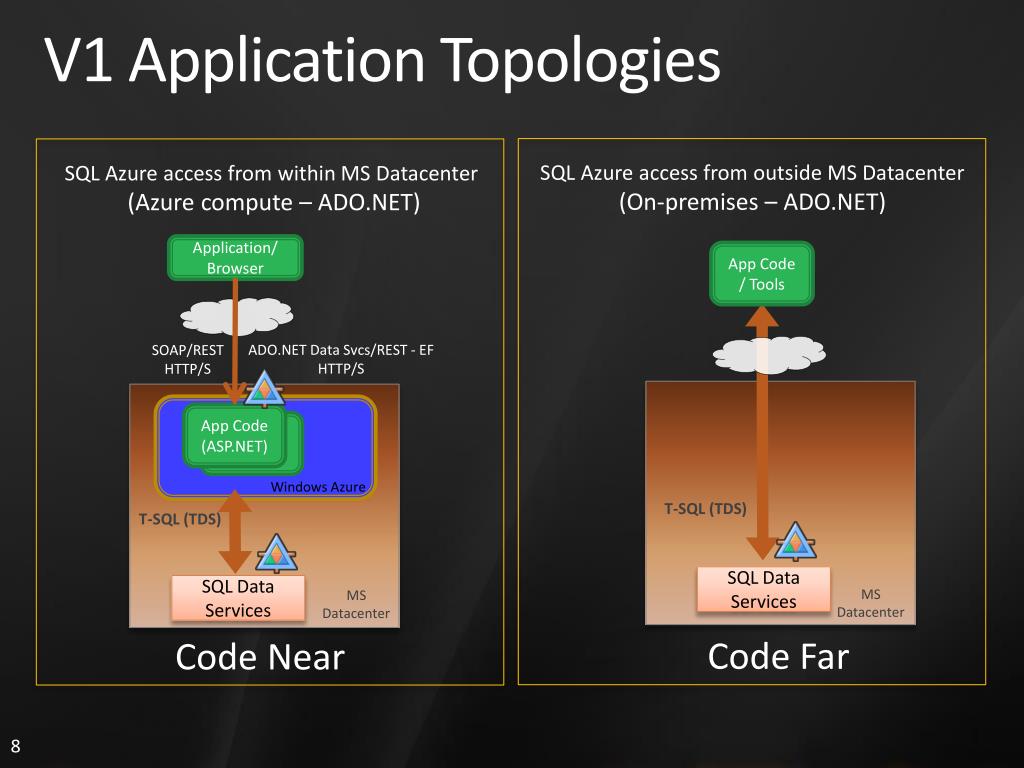 V1 Application Topologies

SQL Azure access from within MS Datacenter
(Azure compute – ADO.NET)

Application/ Browser

SOAP/REST HTTP/S

ADO.NET Data Svcs/REST - EF HTTP/S

App Code (ASP.NET)

Windows Azure

T-SQL (TDS)

SQL Data Services

MS Datacenter

Code Near

SQL Azure access from outside MS Datacenter
(On-premises – ADO.NET)

App Code / Tools

T-SQL (TDS)

SQL Data Services

MS Datacenter

Code Far

8